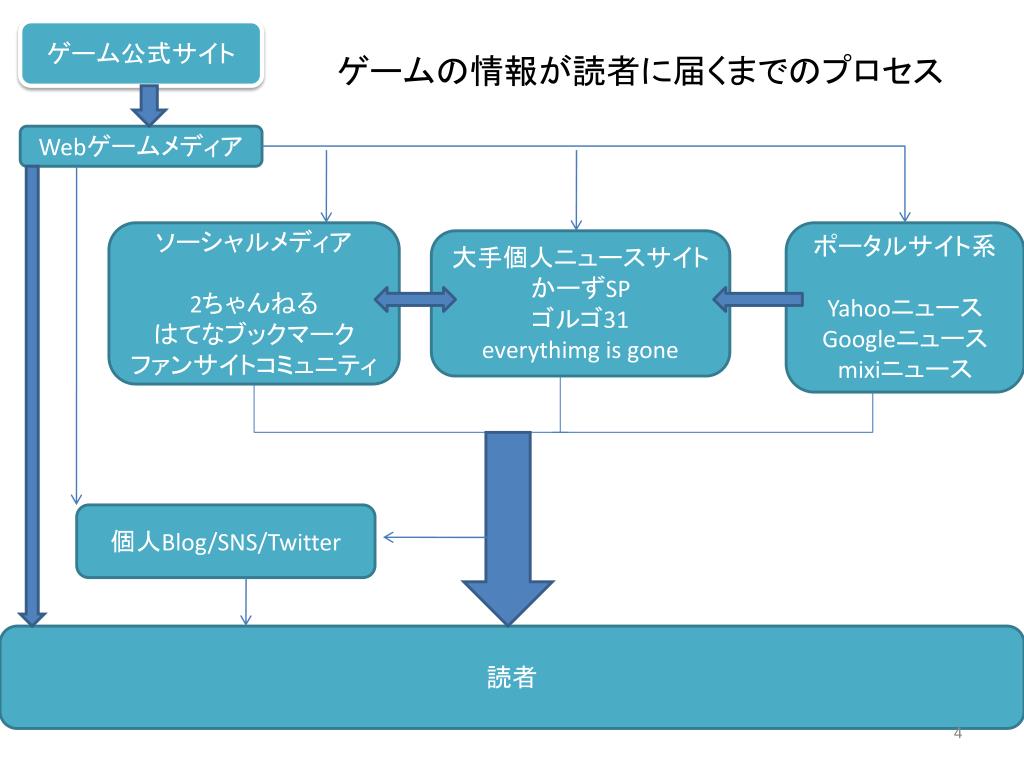 ゲーム公式サイト

ゲームの情報が読者に届くまでのプロセス

Webゲームメディア

ソーシャルメディア

2ちゃんねる
はてなブックマーク
ファンサイトコミュニティ

大手個人ニュースサイト
かーずSP
ゴルゴ31
everythimg is gone

ポータルサイト系

Yahooニュース
Googleニュース
mixiニュース

個人Blog/SNS/Twitter

読者

4